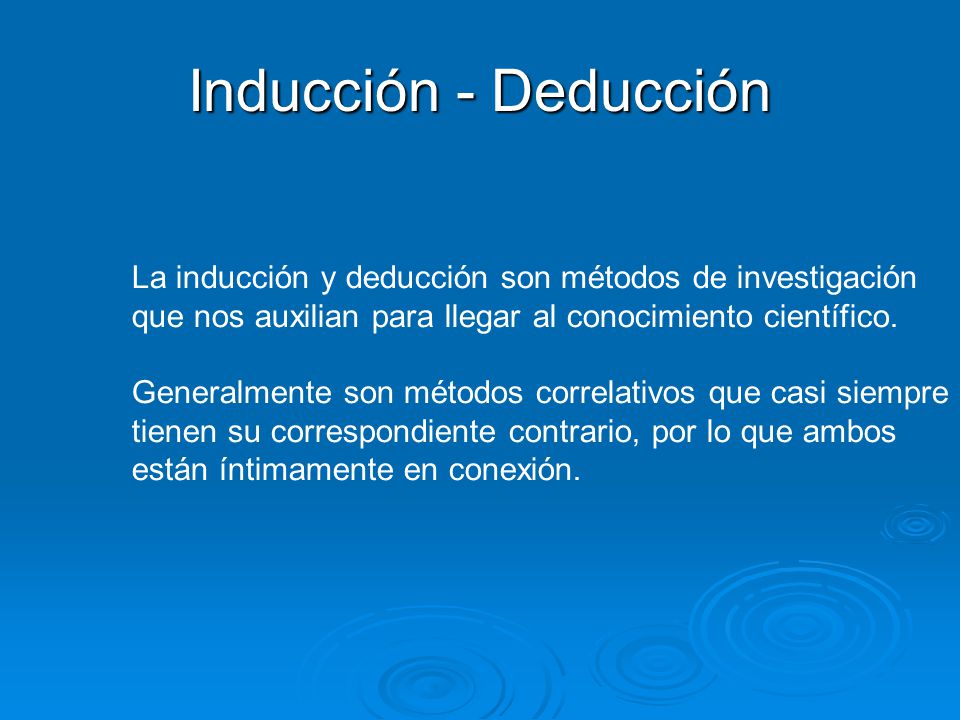 Inducción - Deducción

La inducción y deducción son métodos de investigación que nos auxilian para llegar al conocimiento científico.

Generalmente son métodos correlativos que casi siempre tienen su correspondiente contrario, por lo que ambos están íntimamente en conexión.